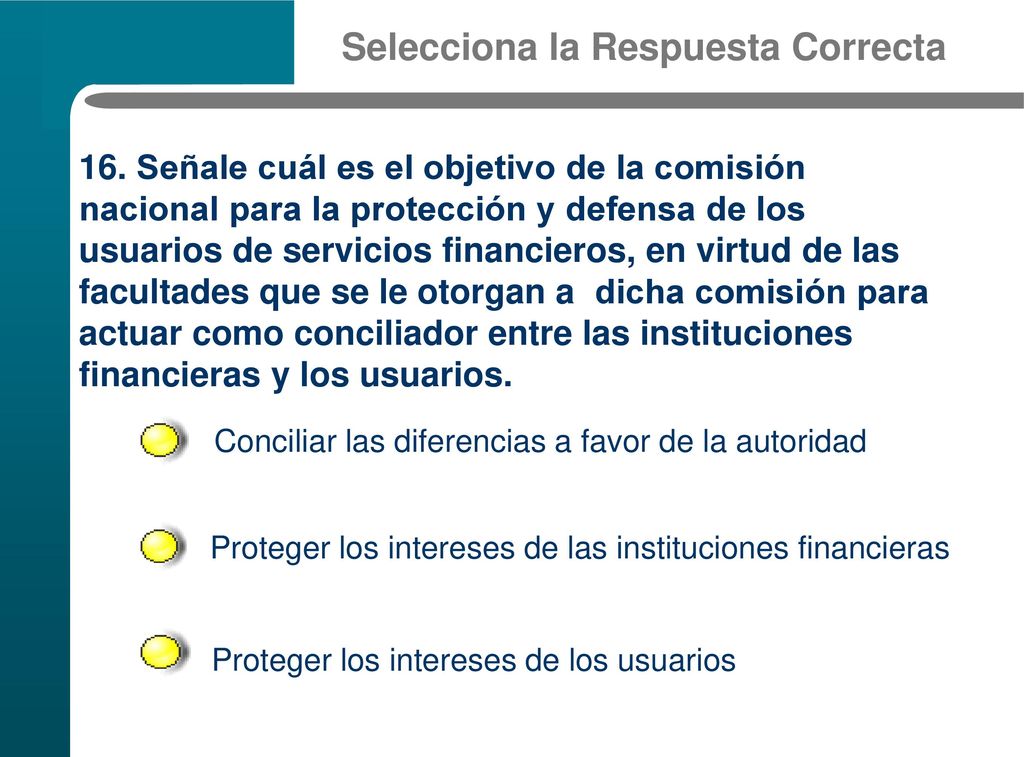 Selecciona la Respuesta Correcta

16. Señale cuál es el objetivo de la comisión nacional para la protección y defensa de los usuarios de servicios financieros, en virtud de las facultades que se le otorgan a dicha comisión para actuar como conciliador entre las instituciones financieras y los usuarios.

Conciliar las diferencias a favor de la autoridad

Proteger los intereses de las instituciones financieras

Proteger los intereses de los usuarios